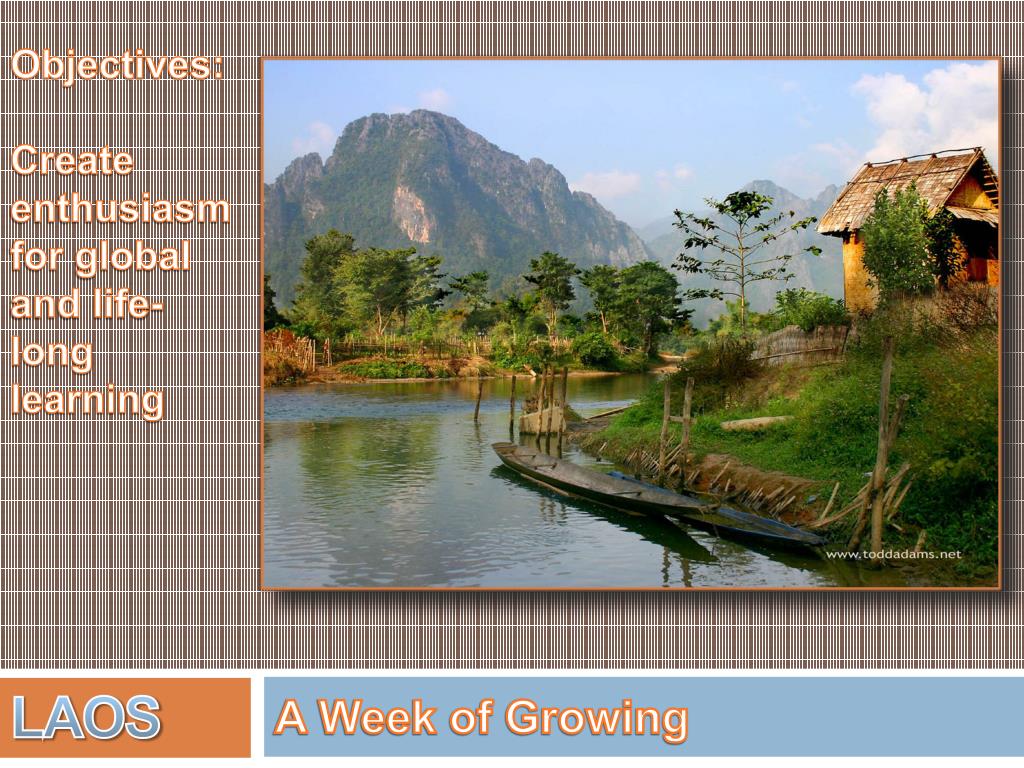 Objectives:

Create enthusiasm for global and life-long learning

www.toddadams.net

LAOS

A Week of Growing